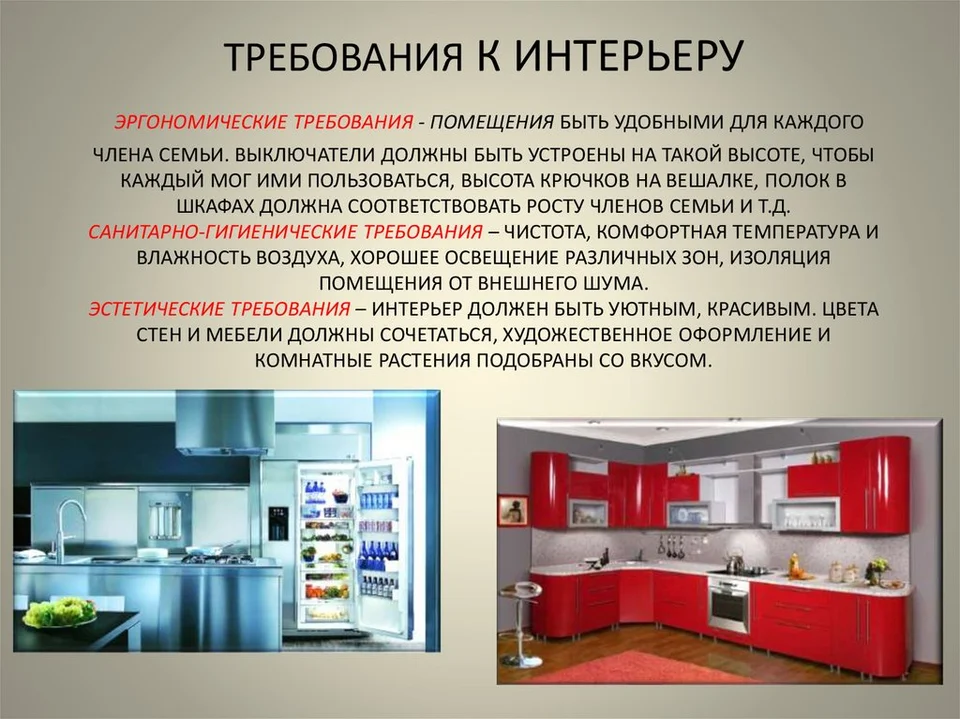 ТРЕБОВАНИЯ К ИНТЕРЬЕРУ

ЭРГОНОМИЧЕСКИЕ ТРЕБОВАНИЯ - ПОМЕЩЕНИЯ БЫТЬ УДОБНЫМИ ДЛЯ КАЖДОГО ЧЛЕНА СЕМЬИ. ВЫКЛЮЧАТЕЛИ ДОЛЖНЫ БЫТЬ УСТРОЕНЫ НА ТАКОЙ ВЫСОТЕ, ЧТОБЫ КАЖДЫЙ МОГ ИМИ ПОЛЬЗОВАТЬСЯ, ВЫСОТА КРЮЧКОВ НА ВЕШАЛКЕ, ПОЛОК В ШКАФАХ ДОЛЖНА СООТВЕТСТВОВАТЬ РОСТУ ЧЛЕНОВ СЕМЬИ И Т.Д.
САНИТАРНО-ГИГИЕНИЧЕСКИЕ ТРЕБОВАНИЯ – ЧИСТОТА, КОМФОРТНАЯ ТЕМПЕРАТУРА И ВЛАЖНОСТЬ ВОЗДУХА, ХОРОШЕЕ ОСВЕЩЕНИЕ РАЗЛИЧНЫХ ЗОН, ИЗОЛЯЦИЯ ПОМЕЩЕНИЯ ОТ ВНЕШНЕГО ШУМА.
ЭСТЕТИЧЕСКИЕ ТРЕБОВАНИЯ – ИНТЕРЬЕР ДОЛЖЕН БЫТЬ УЮТНЫМ, КРАСИВЫМ. ЦВЕТА СТЕН И МЕБЕЛИ ДОЛЖНЫ СОЧЕТАТЬСЯ, ХУДОЖЕСТВЕННОЕ ОФОРМЛЕНИЕ И КОМНАТНЫЕ РАСТЕНИЯ ПОДОБРАНЫ СО ВКУСОМ.